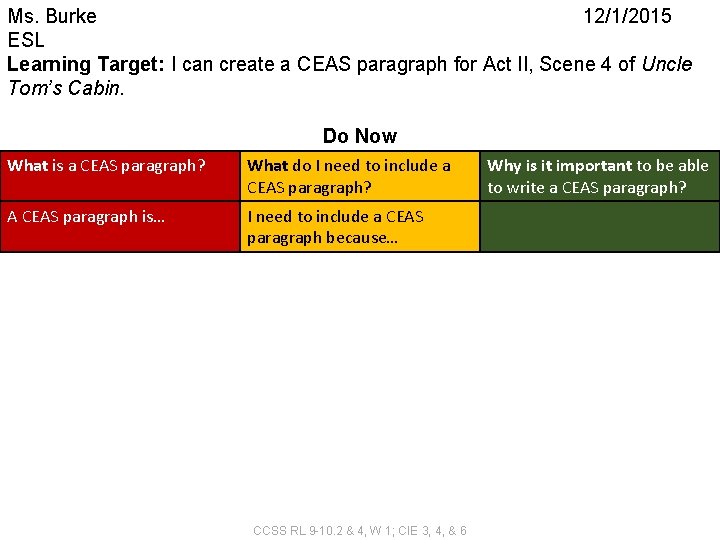 Ms. Burke 12/1/2015
ESL
Learning Target: I can create a CEAS paragraph for Act II, Scene 4 of Uncle Tom's Cabin.

Do Now

| What is a CEAS paragraph? | What do I need to include a CEAS paragraph? | Why is it important to be able to write a CEAS paragraph? |
|---|---|---|
| A CEAS paragraph is... | I need to include a CEAS paragraph because... | |

CCSS RL 9-10.2 & 4, W 1; CIE 3, 4, & 6